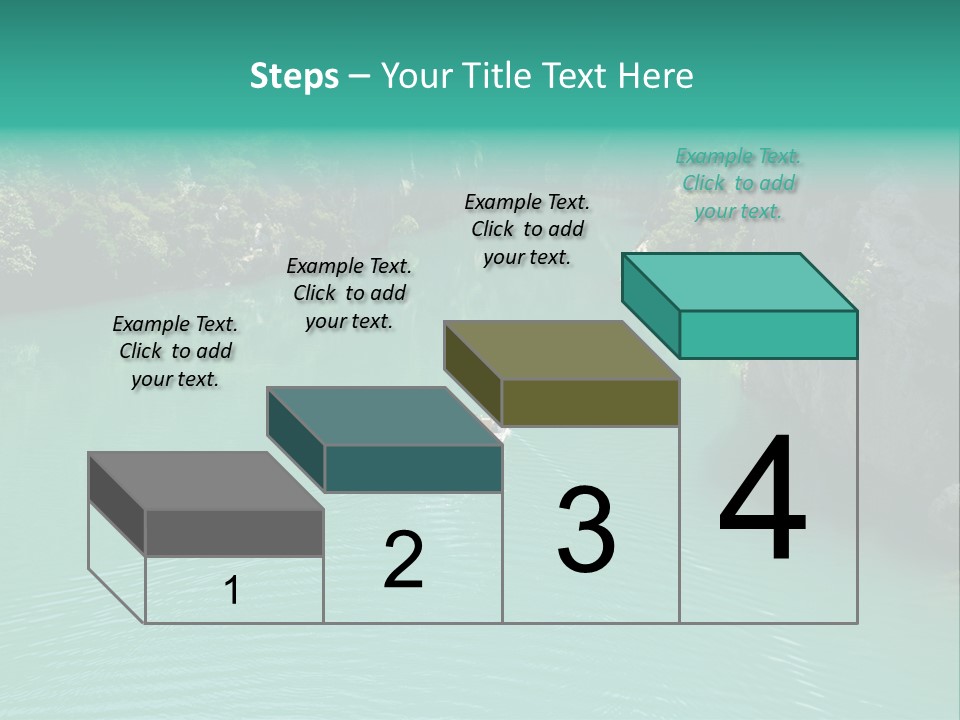 Steps – Your Title Text Here

Example Text. Click to add your text.

Example Text. Click to add your text.

Example Text. Click to add your text.

Example Text. Click to add your text.

1

2

3

4